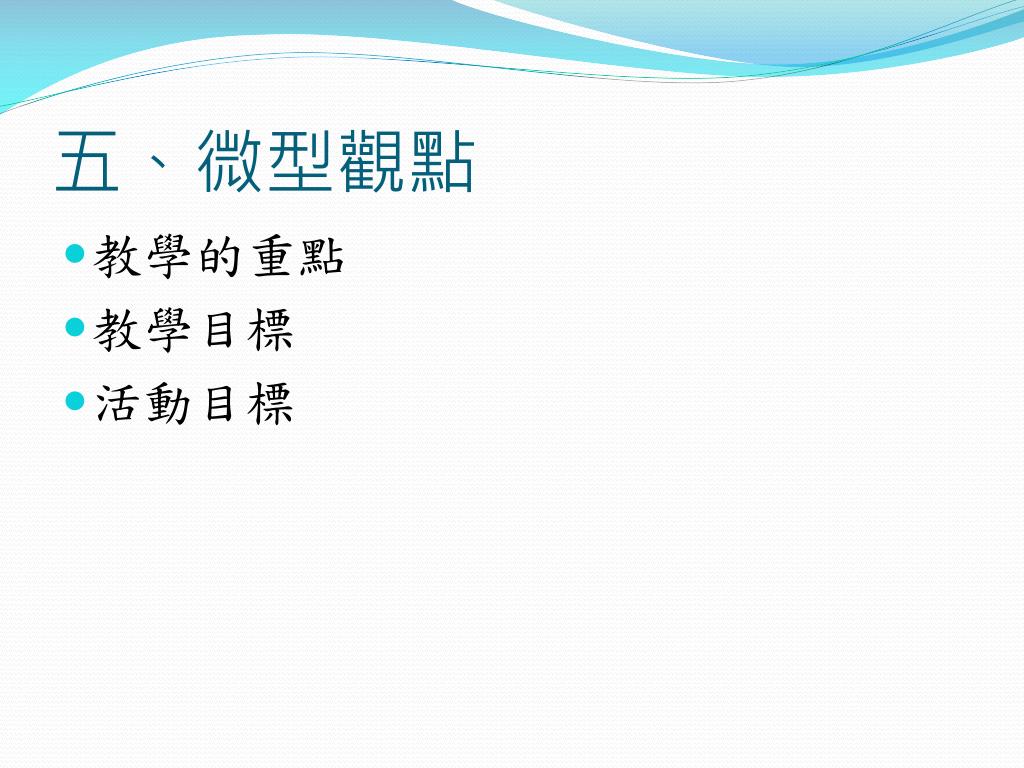 五、微型觀點

教學的重點
教學目標
活動目標